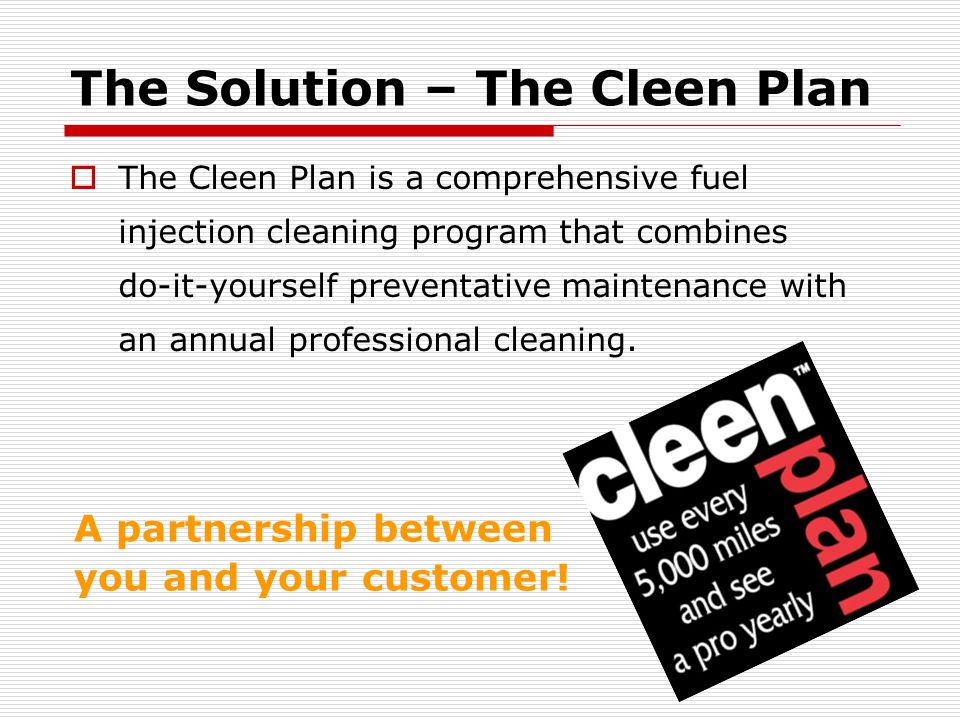 The Solution – The Cleen Plan

The Cleen Plan is a comprehensive fuel injection cleaning program that combines do-it-yourself preventative maintenance with an annual professional cleaning.

A partnership between you and your customer!

cleen™ plan
use every 5,000 miles and see a pro yearly